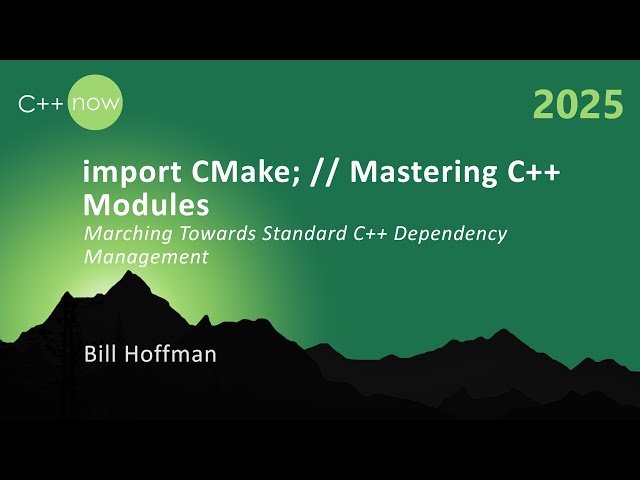 C++ now

2025

import CMake; // Mastering C++ Modules

Marching Towards Standard C++ Dependency Management

Bill Hoffman